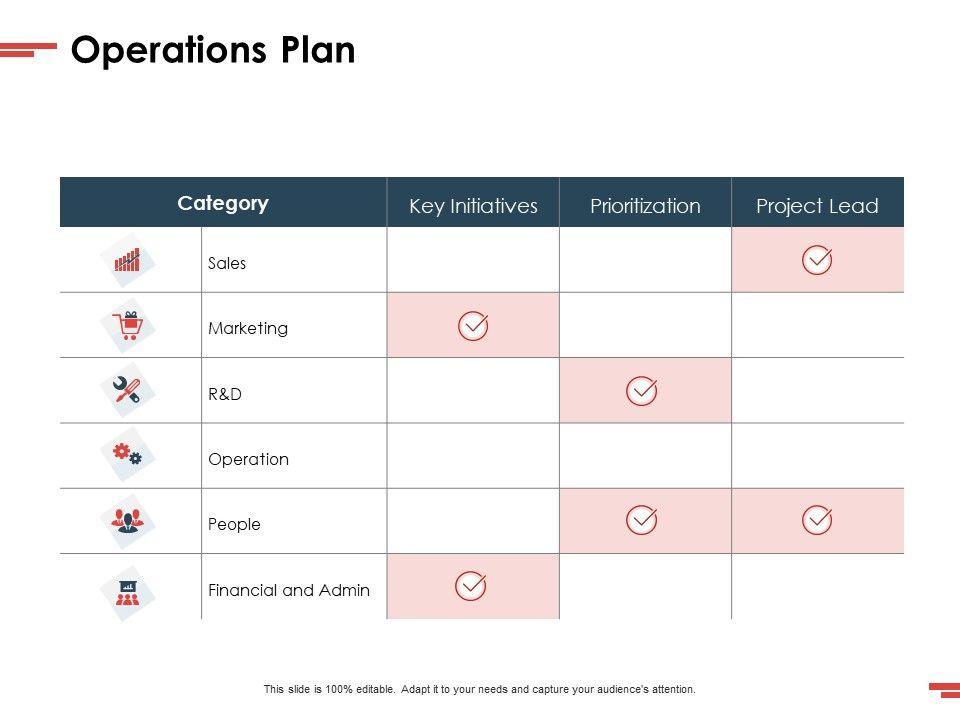 Operations Plan

| Category | Key Initiatives | Prioritization | Project Lead |
|---|---|---|---|
| Sales | | | ✓ |
| Marketing | ✓ | | |
| R&D | | ✓ | |
| Operation | | | |
| People | | ✓ | ✓ |
| Financial and Admin | ✓ | | |

This slide is 100% editable. Adapt it to your needs and capture your audience's attention.